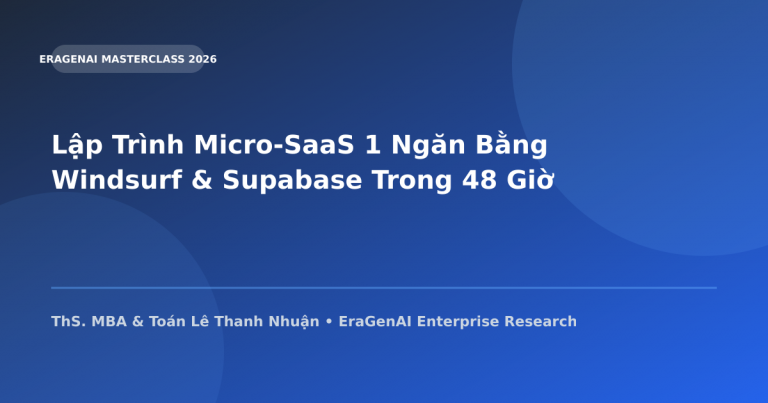 ERAGENAI MASTERCLASS 2026

Lập Trình Micro-SaaS 1 Ngăn Bằng Windsurf & Supabase Trong 48 Giờ

ThS. MBA & Toán Lê Thanh Nhuận • EraGenAI Enterprise Research